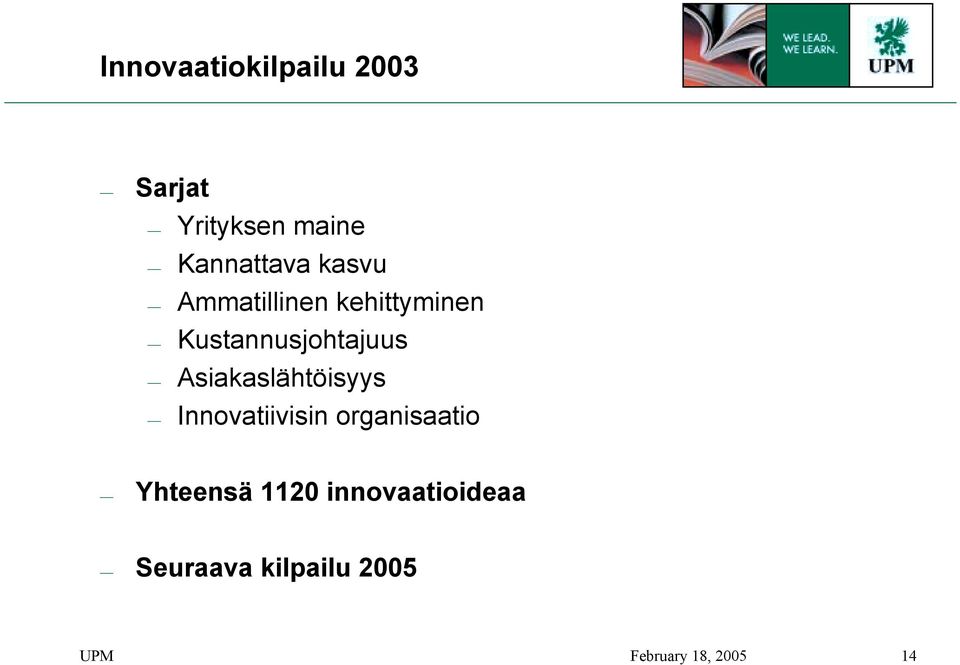 Innovaatiokilpailu 2003

WE LEAD.
WE LEARN.

UPM

— Sarjat
— Yrityksen maine
— Kannattava kasvu
— Ammatillinen kehittyminen
— Kustannusjohtajuus
— Asiakaslähtöisyys
— Innovatiivisin organisaatio

— Yhteensä 1120 innovaatioideaa

— Seuraava kilpailu 2005

UPM

February 18, 2005

14